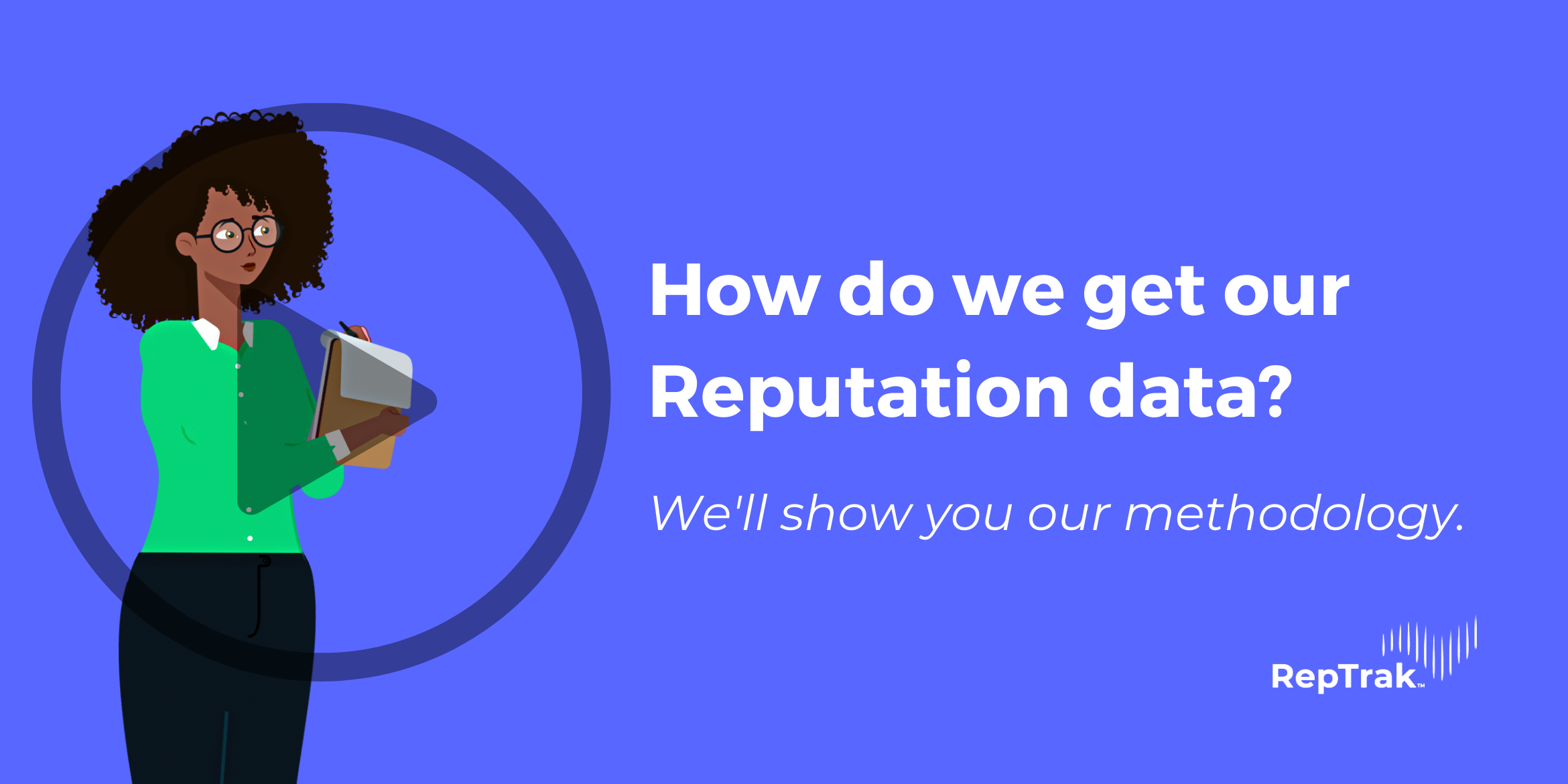 How do we get our Reputation data?

We'll show you our methodology.

RepTrak™